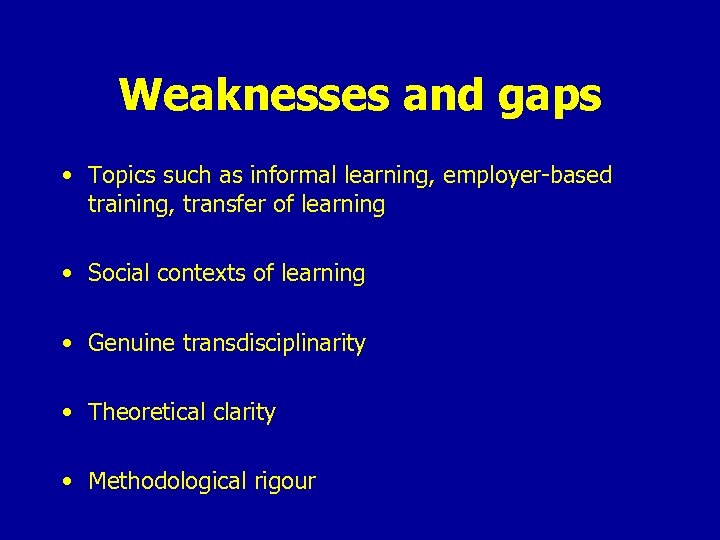 Weaknesses and gaps

• Topics such as informal learning, employer-based training, transfer of learning

• Social contexts of learning

• Genuine transdisciplinarity

• Theoretical clarity

• Methodological rigour